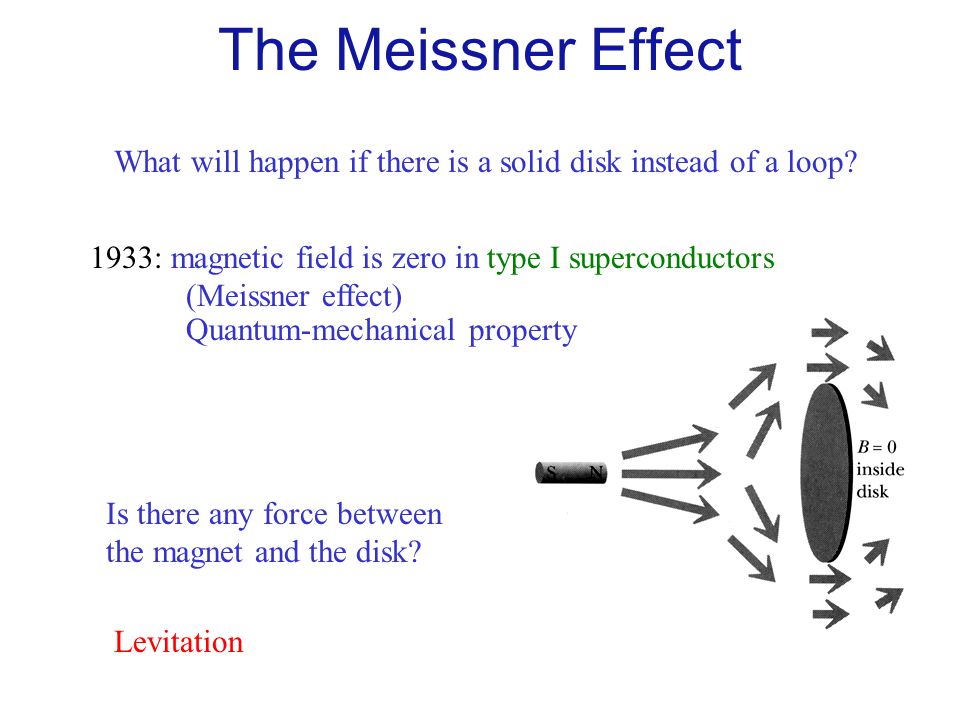 The Meissner Effect

What will happen if there is a solid disk instead of a loop?

1933: magnetic field is zero in type I superconductors
(Meissner effect)
Quantum-mechanical property

S N

$B = 0$ inside disk

Is there any force between the magnet and the disk?

Levitation